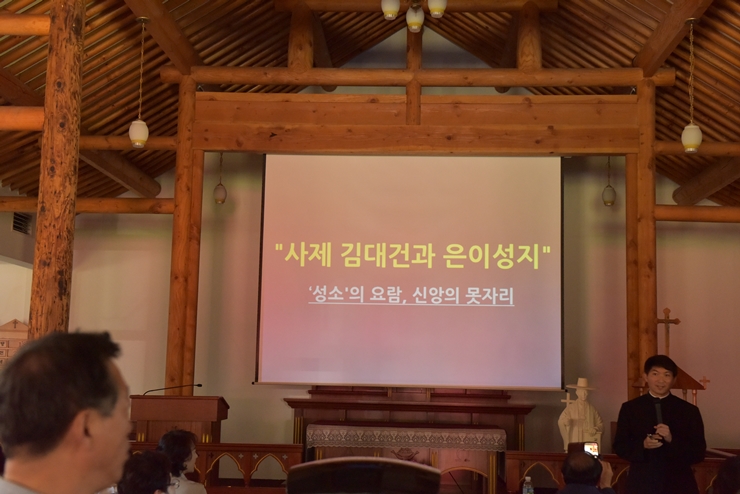 "사제 김대건과 은이성지"

'성소'의 요람, 신앙의 못자리